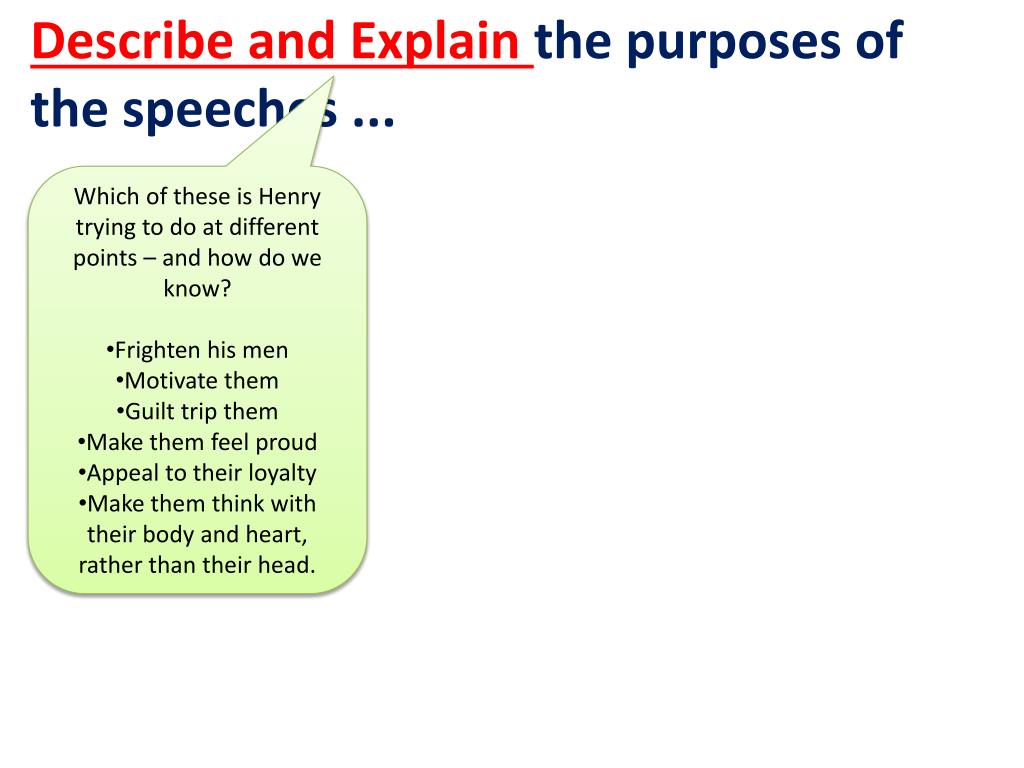 Describe and Explain the purposes of the speeches ...

Which of these is Henry trying to do at different points – and how do we know?

•Frighten his men
•Motivate them
•Guilt trip them
•Make them feel proud
•Appeal to their loyalty
•Make them think with their body and heart, rather than their head.